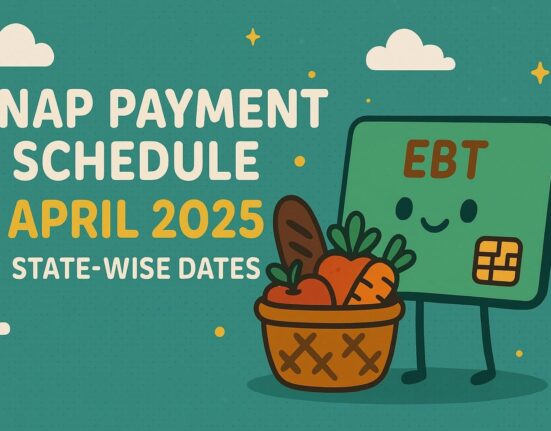 NAP PAYMENT SCHEDULE
APRIL 2025
STATE-WISE DATES

EBT